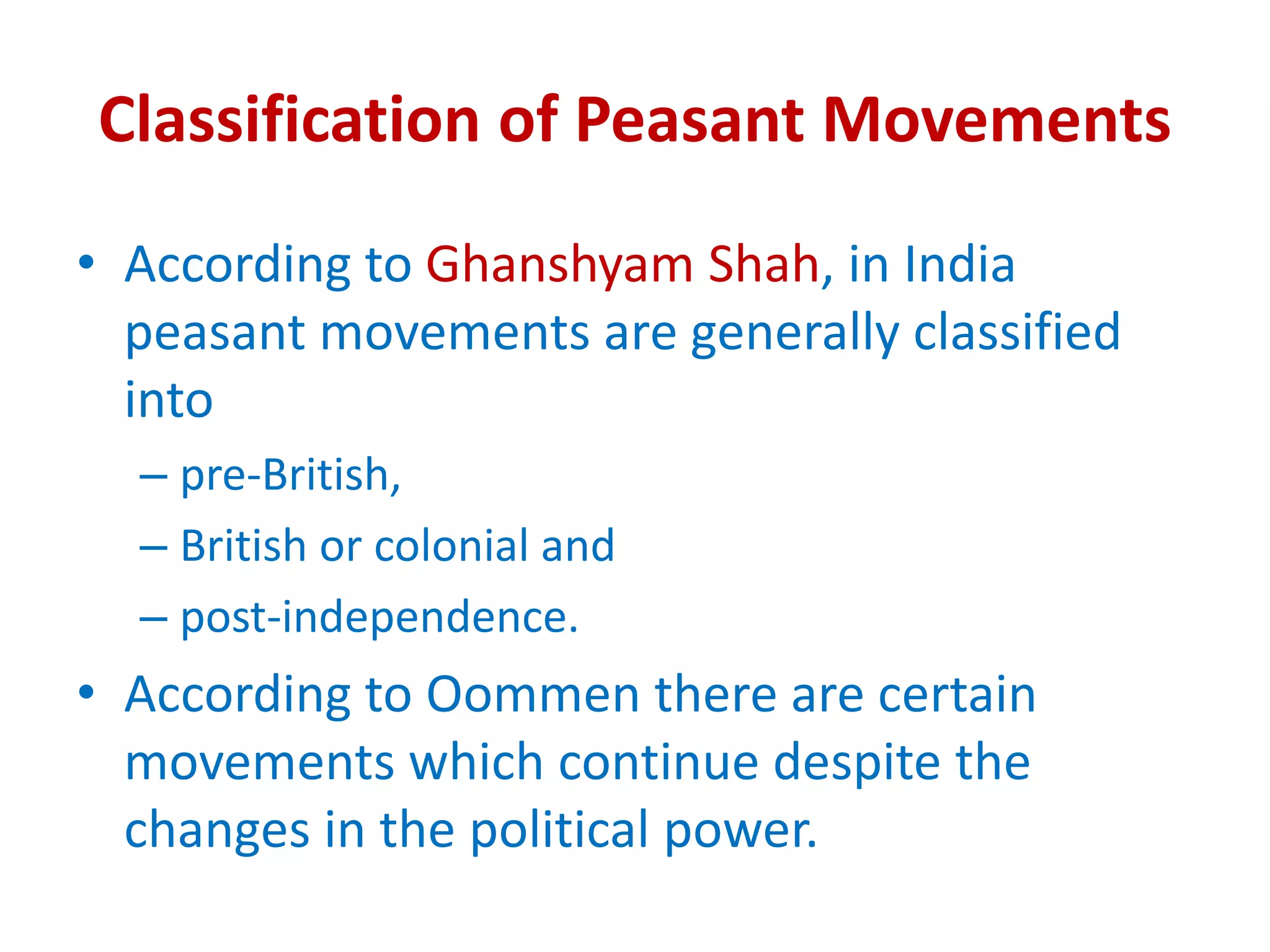 Classification of Peasant Movements

• According to Ghanshyam Shah, in India peasant movements are generally classified into
– pre-British,
– British or colonial and
– post-independence.

• According to Oommen there are certain movements which continue despite the changes in the political power.